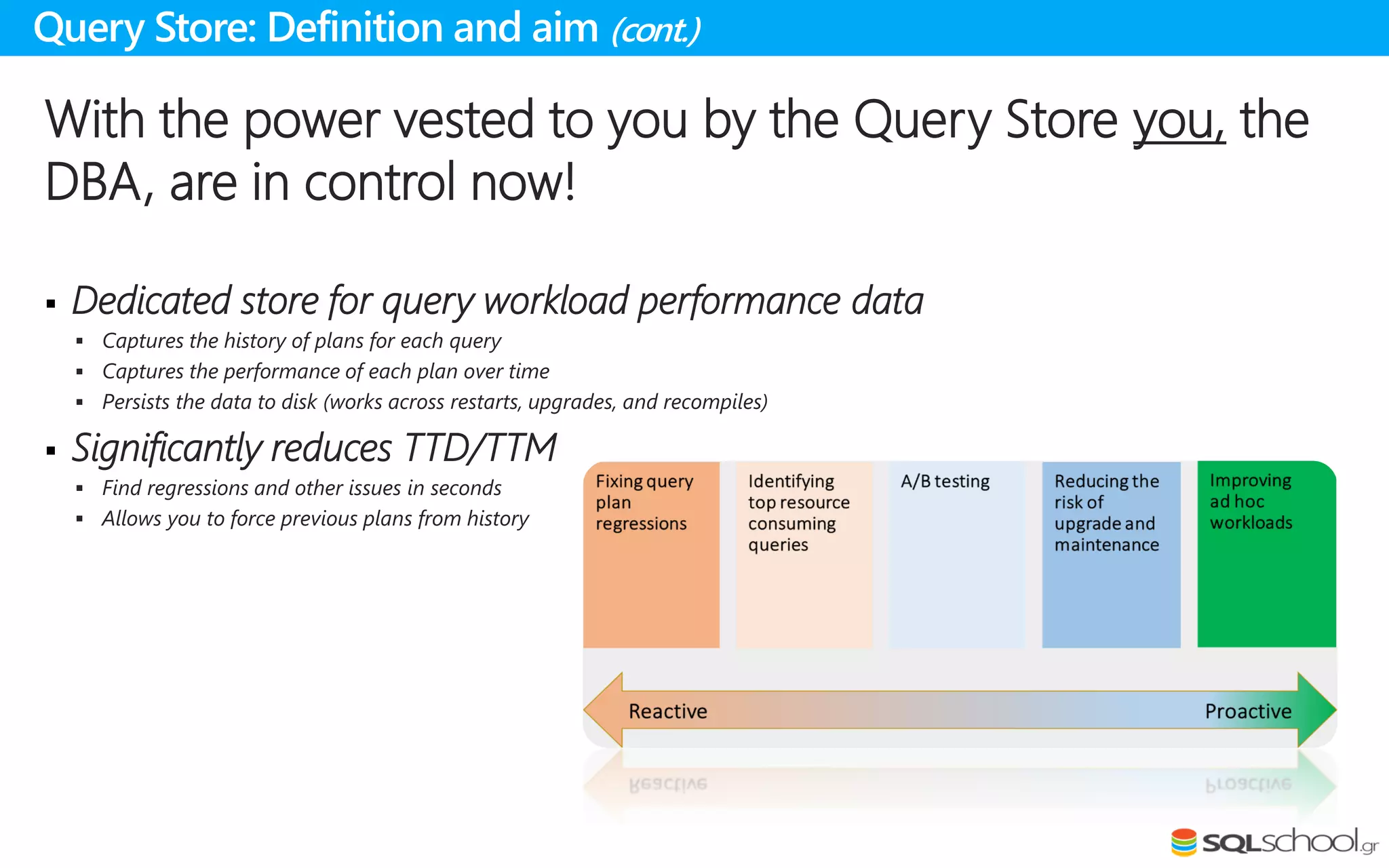 Query Store: Definition and aim (cont.)

With the power vested to you by the Query Store you, the DBA, are in control now!

▪ Dedicated store for query workload performance data
▪ Captures the history of plans for each query
▪ Captures the performance of each plan over time
▪ Persists the data to disk (works across restarts, upgrades, and recompiles)

▪ Significantly reduces TTD/TTM
▪ Find regressions and other issues in seconds
▪ Allows you to force previous plans from history

Fixing query plan regressions

Identifying top resource consuming queries

A/B testing

Reducing the risk of upgrade and maintenance

Improving ad hoc workloads

Reactive

Proactive

SQLschool.gr